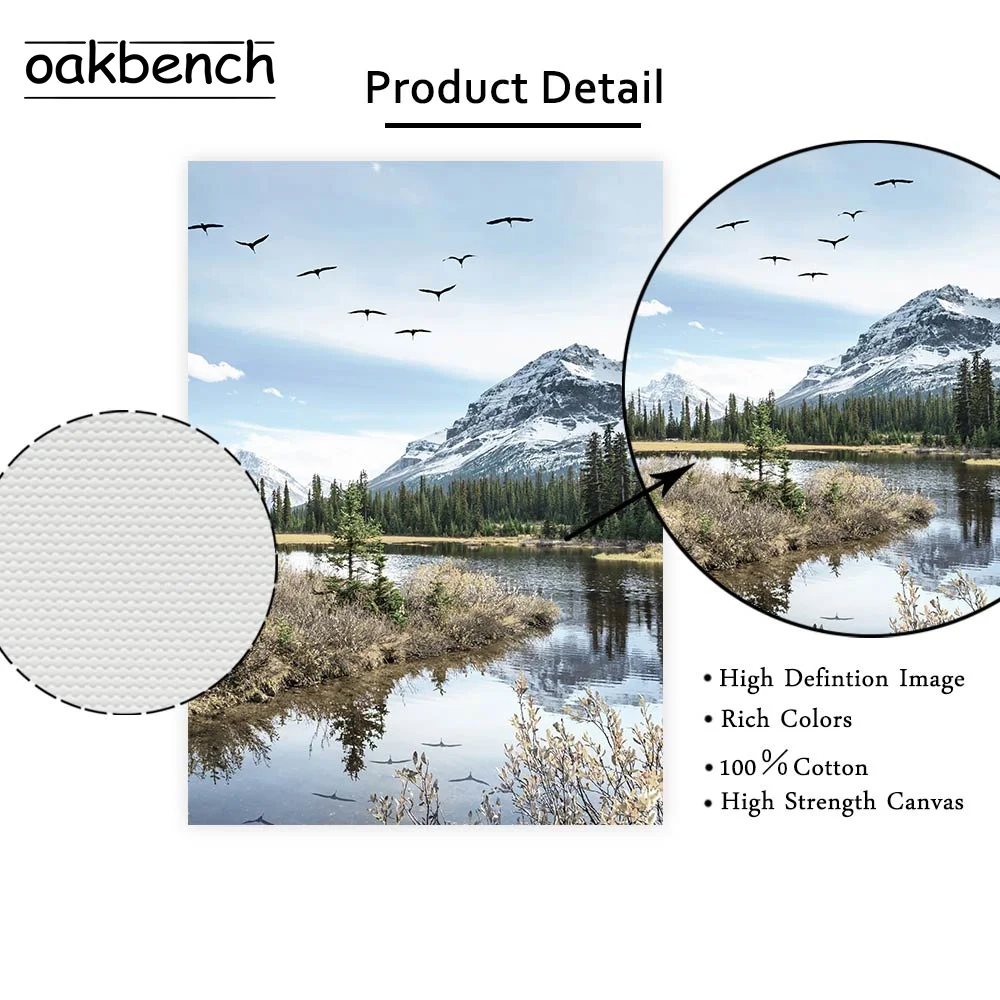 oakbench

Product Detail

• High Defintion Image
• Rich Colors
• 100% Cotton
• High Strength Canvas